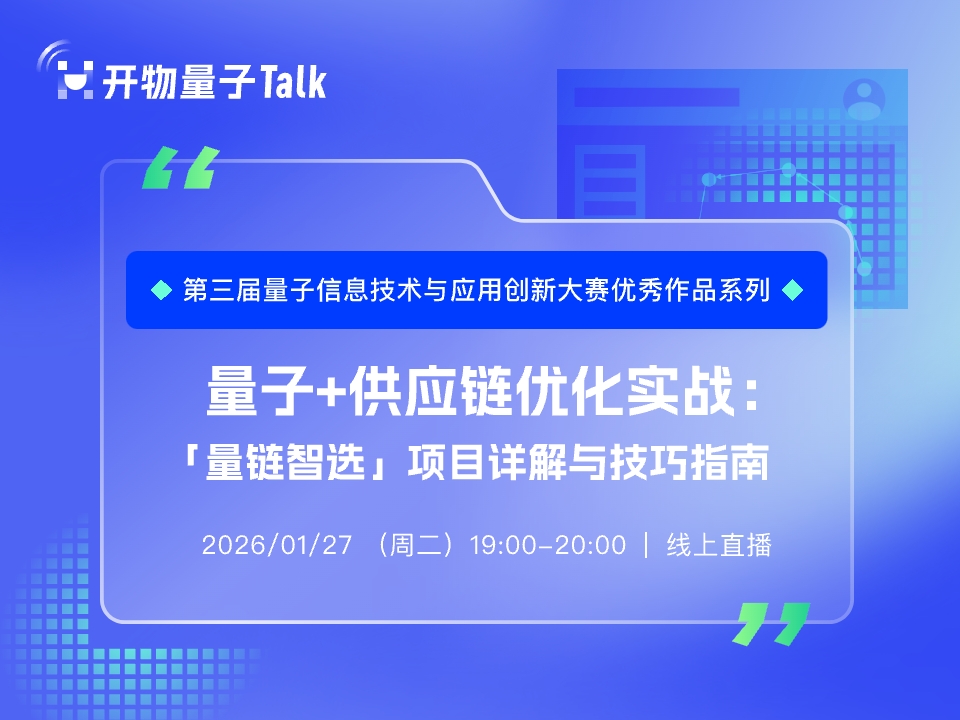 开物量子Talk

第三届量子信息技术与应用创新大赛优秀作品系列

量子+供应链优化实战：
「量链智选」项目详解与技巧指南

2026/01/27 （周二）19:00-20:00 | 线上直播